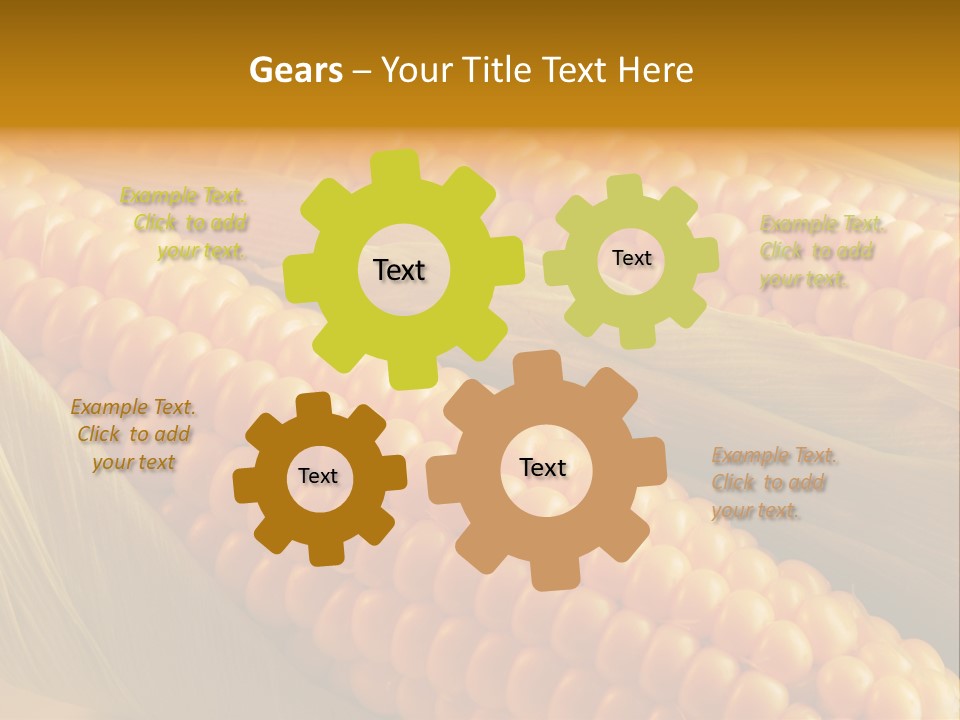 Gears – Your Title Text Here

Example Text. Click to add your text.

Text

Text

Example Text. Click to add your text.

Example Text. Click to add your text

Text

Text

Example Text. Click to add your text.